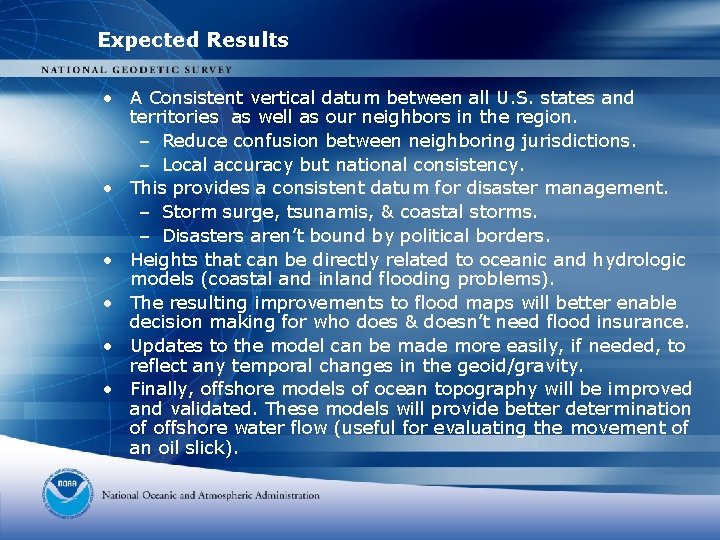 Expected Results

NATIONAL GEODETIC SURVEY

• A Consistent vertical datum between all U.S. states and territories as well as our neighbors in the region.
  – Reduce confusion between neighboring jurisdictions.
  – Local accuracy but national consistency.
• This provides a consistent datum for disaster management.
  – Storm surge, tsunamis, & coastal storms.
  – Disasters aren't bound by political borders.
• Heights that can be directly related to oceanic and hydrologic models (coastal and inland flooding problems).
• The resulting improvements to flood maps will better enable decision making for who does & doesn't need flood insurance.
• Updates to the model can be made more easily, if needed, to reflect any temporal changes in the geoid/gravity.
• Finally, offshore models of ocean topography will be improved and validated. These models will provide better determination of offshore water flow (useful for evaluating the movement of an oil slick).

NOAA

National Oceanic and Atmospheric Administration